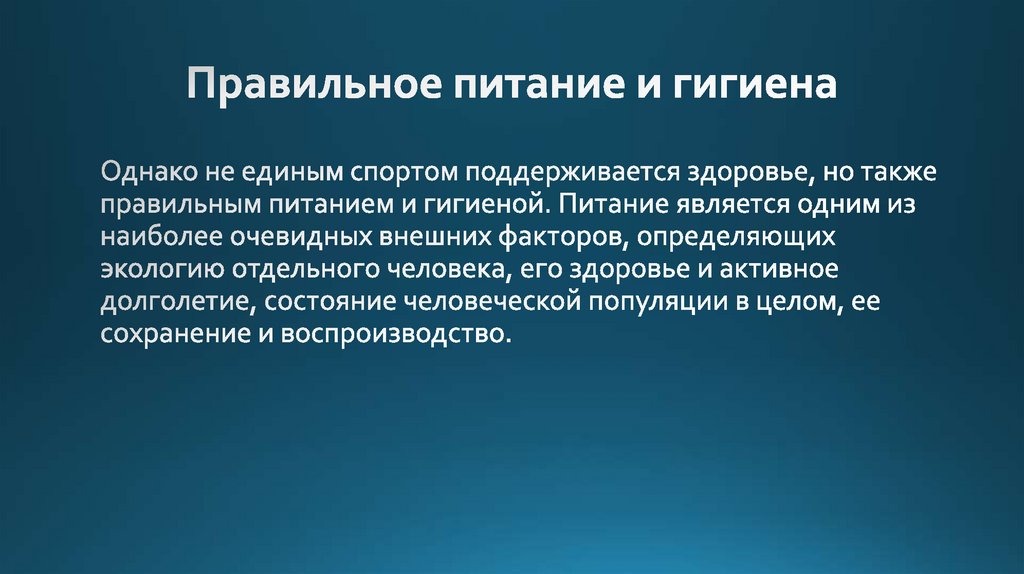 Правильное питание и гигиена

Однако не единым спортом поддерживается здоровье, но также правильным питанием и гигиеной. Питание является одним из наиболее очевидных внешних факторов, определяющих экологию отдельного человека, его здоровье и активное долголетие, состояние человеческой популяции в целом, ее сохранение и воспроизводство.